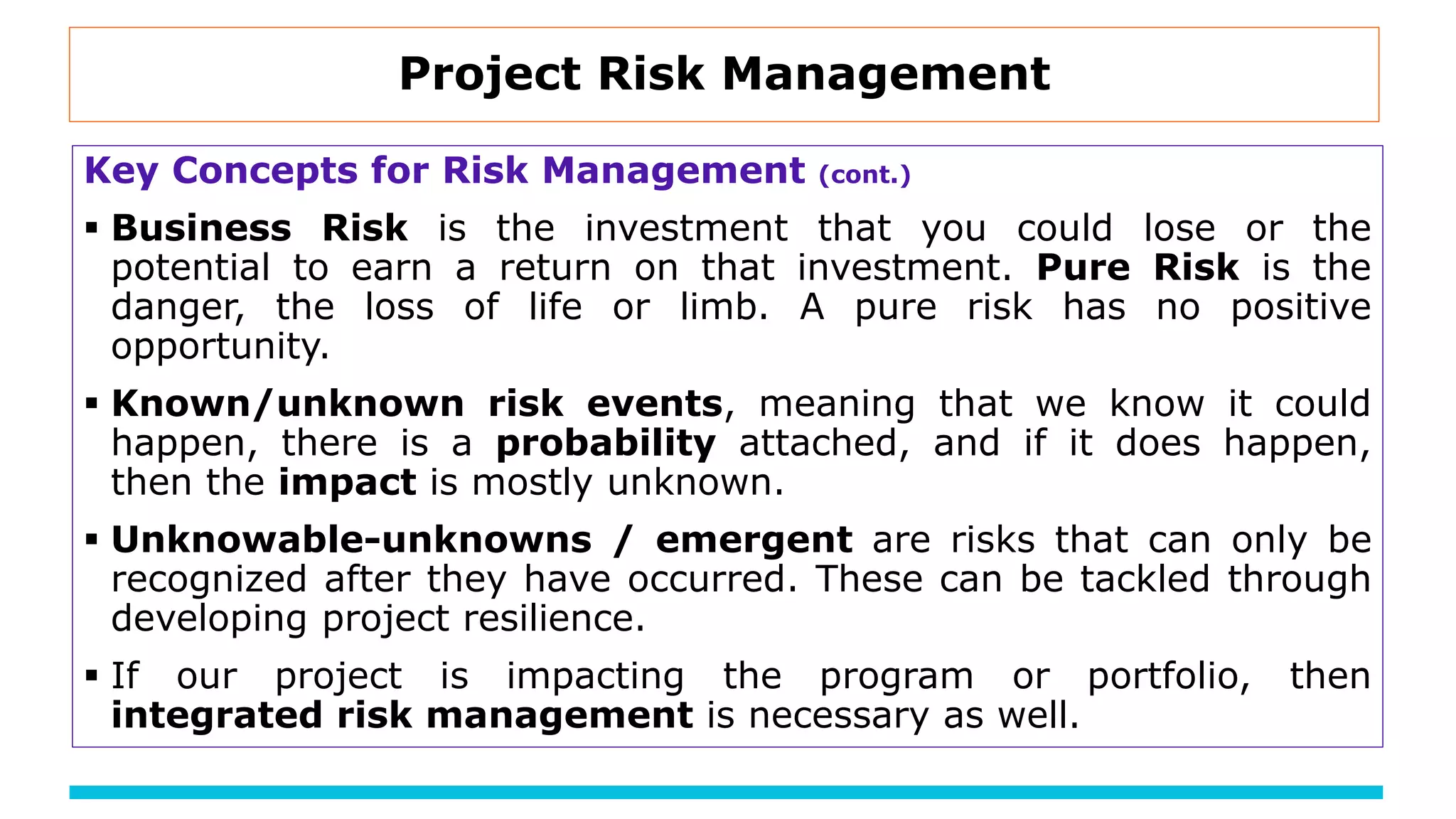 Project Risk Management

Key Concepts for Risk Management (cont.)

▪ Business Risk is the investment that you could lose or the potential to earn a return on that investment. Pure Risk is the danger, the loss of life or limb. A pure risk has no positive opportunity.

▪ Known/unknown risk events, meaning that we know it could happen, there is a probability attached, and if it does happen, then the impact is mostly unknown.

▪ Unknowable-unknowns / emergent are risks that can only be recognized after they have occurred. These can be tackled through developing project resilience.

▪ If our project is impacting the program or portfolio, then integrated risk management is necessary as well.